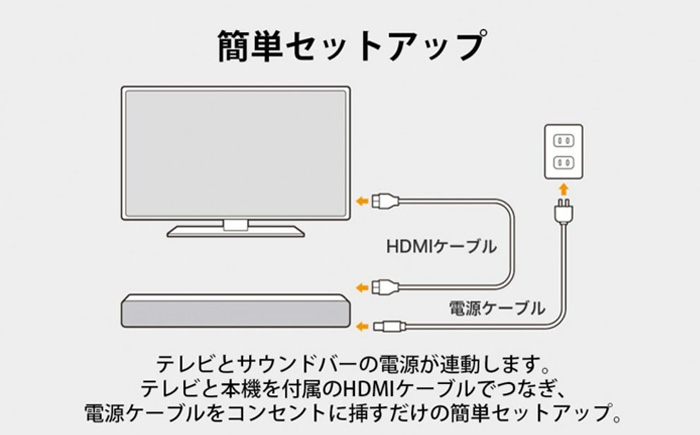 簡単セットアップ

HDMIケーブル

電源ケーブル

テレビとサウンドバーの電源が連動します。
テレビと本機を付属のHDMIケーブルでつなぎ、
電源ケーブルをコンセントに挿すだけの簡単セットアップ。